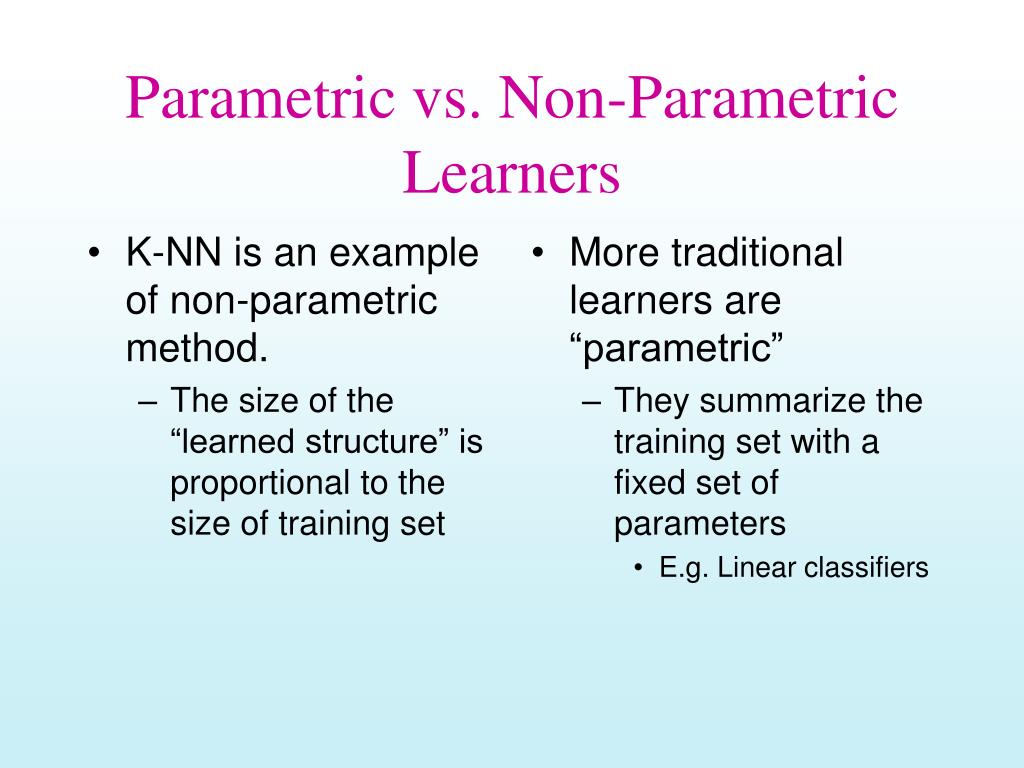 Parametric vs. Non-Parametric Learners

• K-NN is an example of non-parametric method.
– The size of the “learned structure” is proportional to the size of training set

• More traditional learners are “parametric”
– They summarize the training set with a fixed set of parameters
• E.g. Linear classifiers